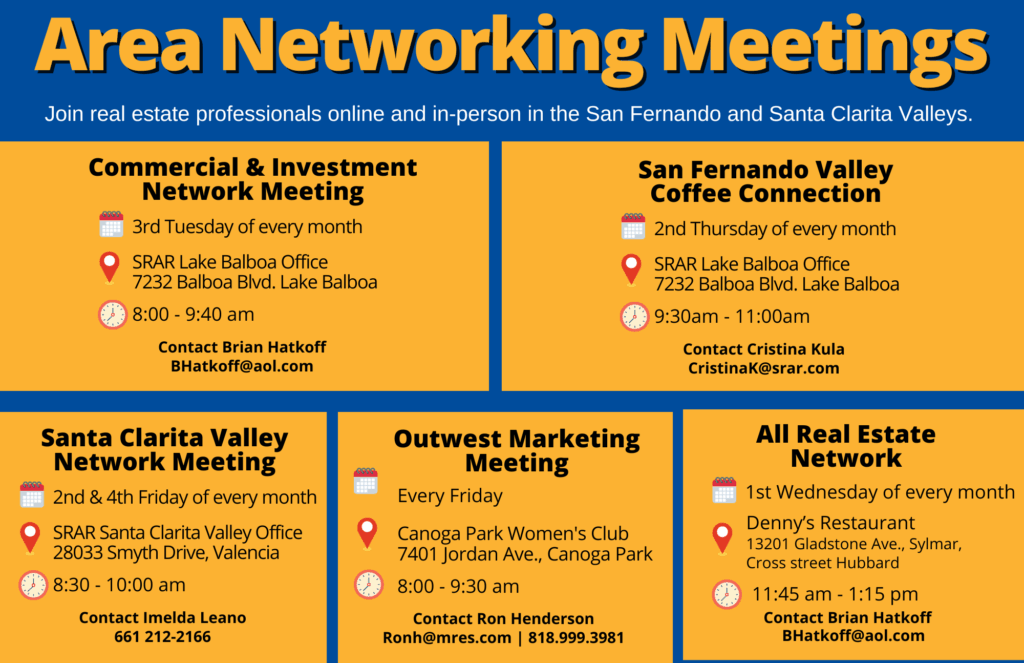 Area Networking Meetings

Join real estate professionals online and in-person in the San Fernando and Santa Clarita Valleys.

Commercial & Investment Network Meeting

3rd Tuesday of every month

SRAR Lake Balboa Office
7232 Balboa Blvd. Lake Balboa

8:00 - 9:40 am

Contact Brian Hatkoff
BHatkoff@aol.com

San Fernando Valley Coffee Connection

2nd Thursday of every month

SRAR Lake Balboa Office
7232 Balboa Blvd. Lake Balboa

9:30am - 11:00am

Contact Cristina Kula
CristinaK@srar.com

Santa Clarita Valley Network Meeting

2nd & 4th Friday of every month

SRAR Santa Clarita Valley Office
28033 Smyth Drive, Valencia

8:30 - 10:00 am

Contact Imelda Leano
661 212-2166

Outwest Marketing Meeting

Every Friday

Canoga Park Women's Club
7401 Jordan Ave., Canoga Park

8:00 - 9:30 am

Contact Ron Henderson
Ronh@mres.com | 818.999.3981

All Real Estate Network

1st Wednesday of every month

Denny's Restaurant
13201 Gladstone Ave., Sylmar, Cross street Hubbard

11:45 am - 1:15 pm

Contact Brian Hatkoff
BHatkoff@aol.com